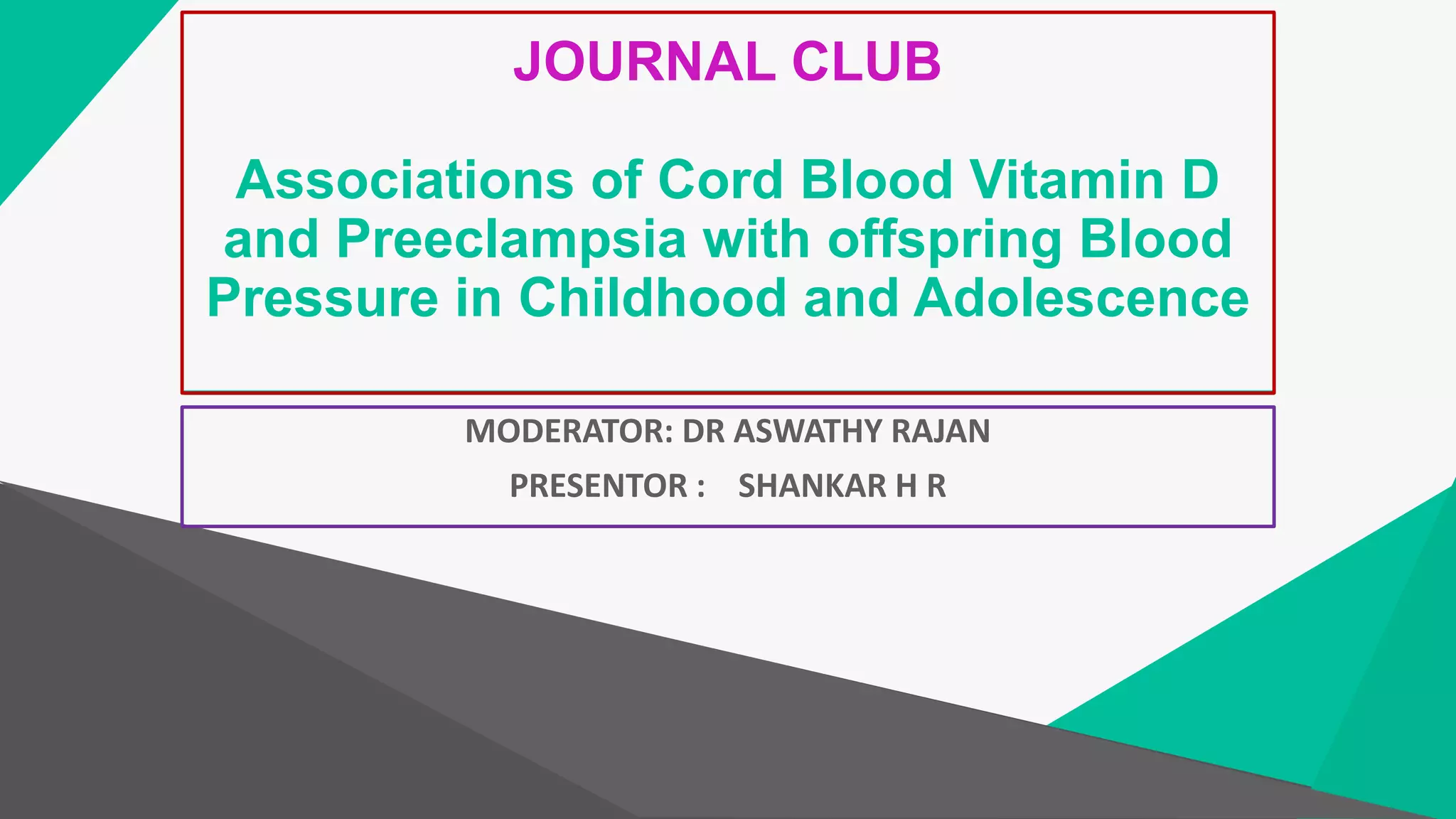 JOURNAL CLUB

Associations of Cord Blood Vitamin D and Preeclampsia with offspring Blood Pressure in Childhood and Adolescence

MODERATOR: DR ASWATHY RAJAN

PRESENTOR : SHANKAR H R